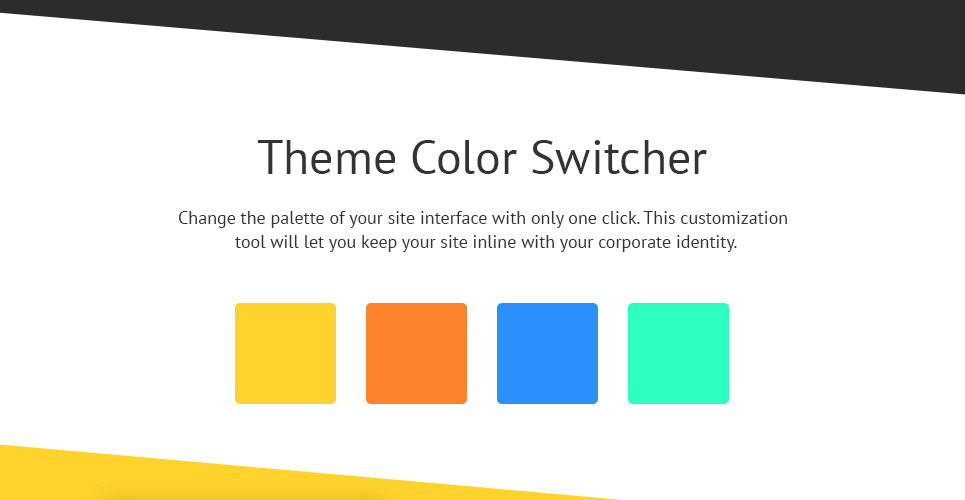 Theme Color Switcher

Change the palette of your site interface with only one click. This customization tool will let you keep your site inline with your corporate identity.